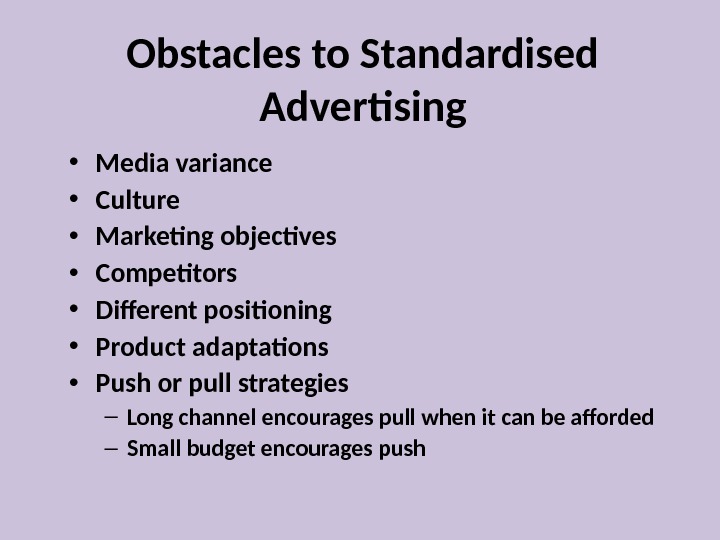 Obstacles to Standardised Advertising

• Media variance
• Culture
• Marketing objectives
• Competitors
• Different positioning
• Product adaptations
• Push or pull strategies
– Long channel encourages pull when it can be afforded
– Small budget encourages push